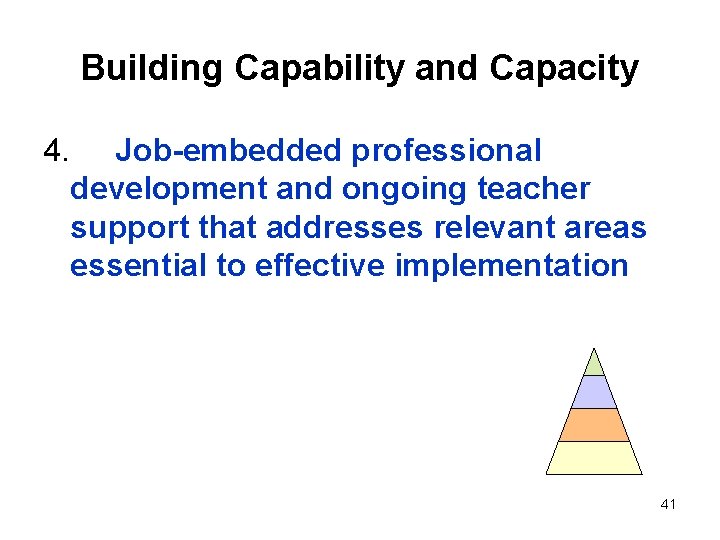 Building Capability and Capacity

4. Job-embedded professional development and ongoing teacher support that addresses relevant areas essential to effective implementation

41